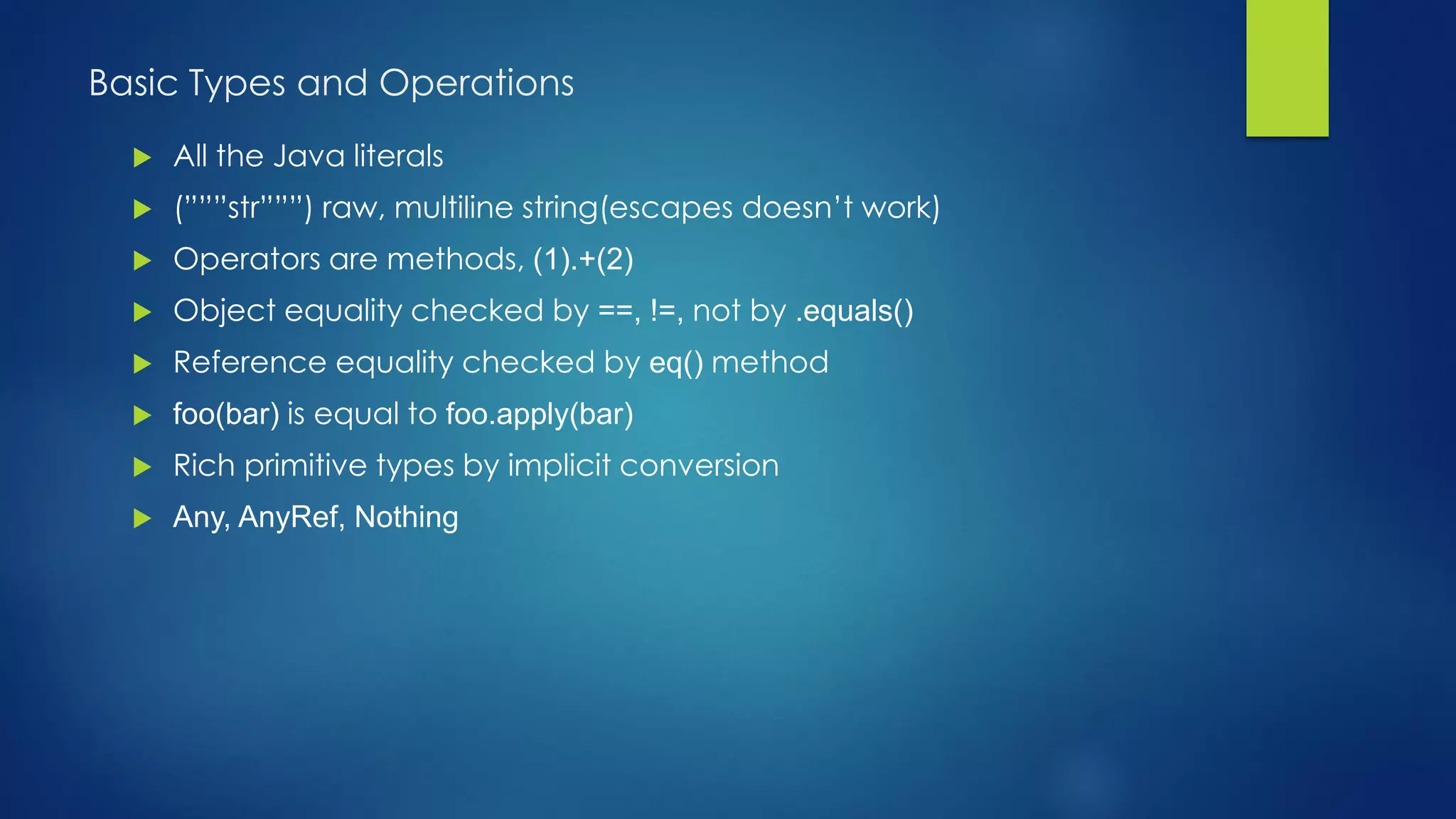 Basic Types and Operations

All the Java literals

(”””str”””) raw, multiline string(escapes doesn’t work)

Operators are methods, (1).+(2)

Object equality checked by ==, !=, not by .equals()

Reference equality checked by eq() method

foo(bar) is equal to foo.apply(bar)

Rich primitive types by implicit conversion

Any, AnyRef, Nothing